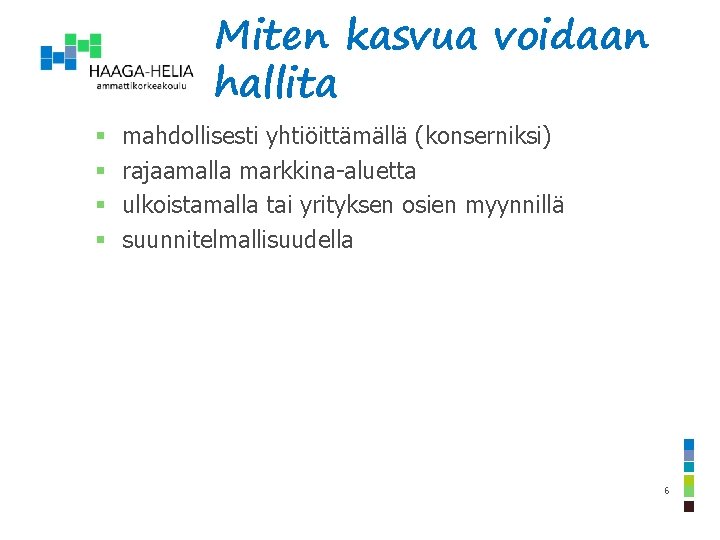 HAAGA-HELIA
ammattikorkeakoulu

Miten kasvua voidaan hallita

- mahdollisesti yhtiöittämällä (konserniksi)
- rajaamalla markkina-aluetta
- ulkoistamalla tai yrityksen osien myynnillä
- suunnitelmallisuudella

6